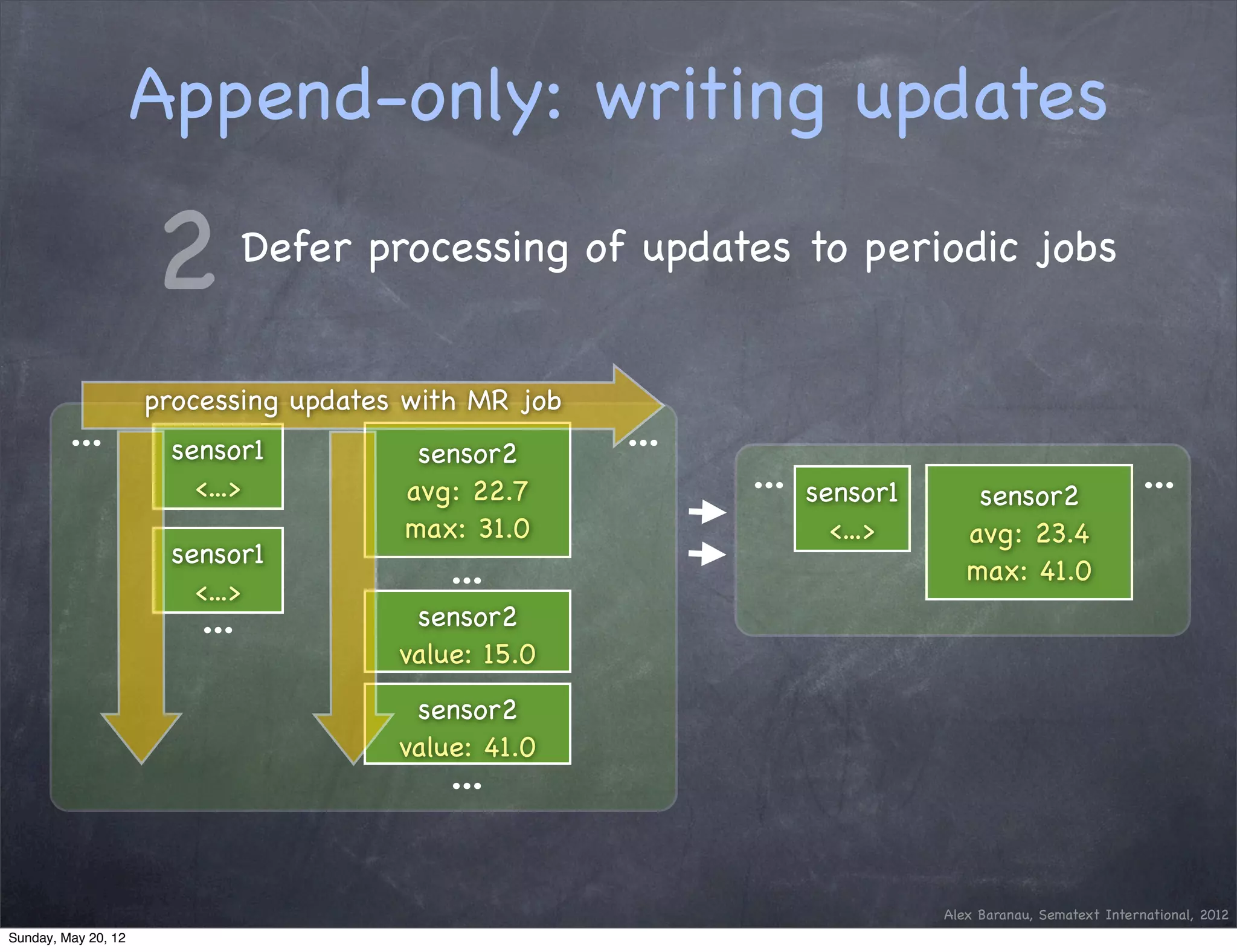 Append-only: writing updates

2 Defer processing of updates to periodic jobs

processing updates with MR job

...

sensor1
<...>

sensor1
<...>

...

sensor2
avg: 22.7
max: 31.0

...

sensor2
value: 15.0

sensor2
value: 41.0

...

...

...

sensor1
<...>

sensor2
avg: 23.4
max: 41.0

...

Alex Baranau, Sematext International, 2012

Sunday, May 20, 12